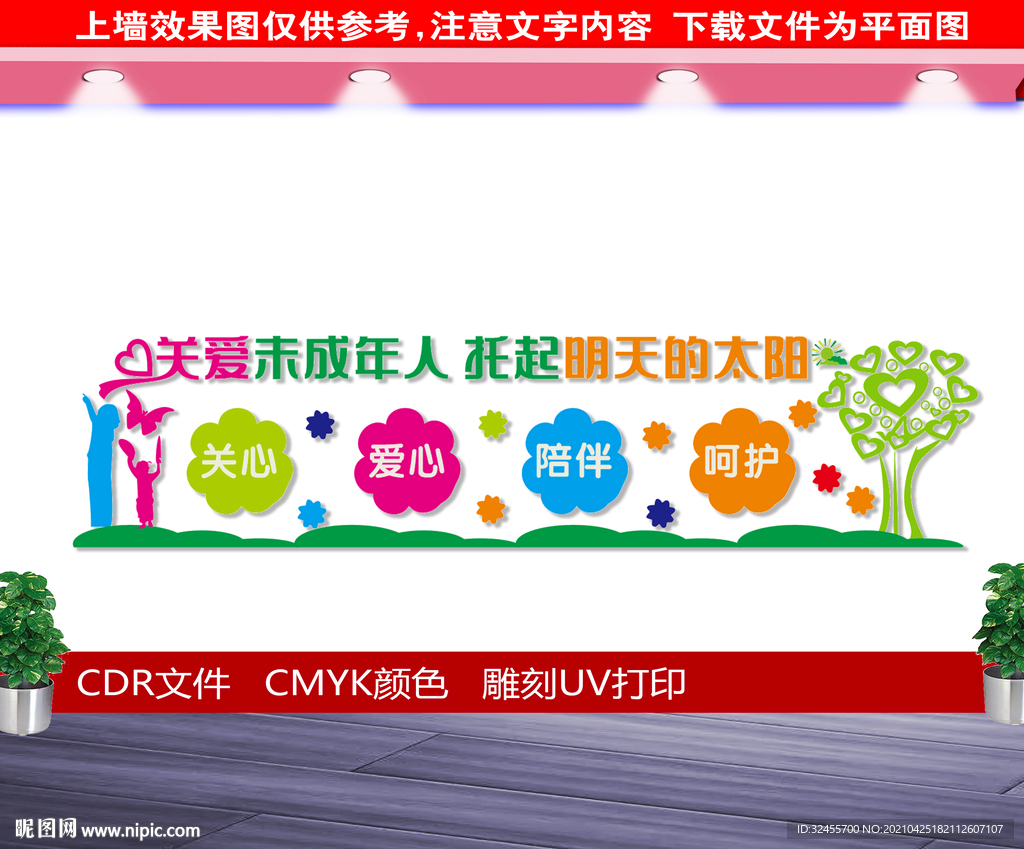 上墙效果图仅供参考，注意文字内容 下载文件为平面图

关爱未成年人 托起明天的太阳

关心

爱心

陪伴

呵护

CDR文件 CMYK颜色 雕刻UV打印

昵图网 www.nipic.com

ID:32455700 NO:20210425182112607107